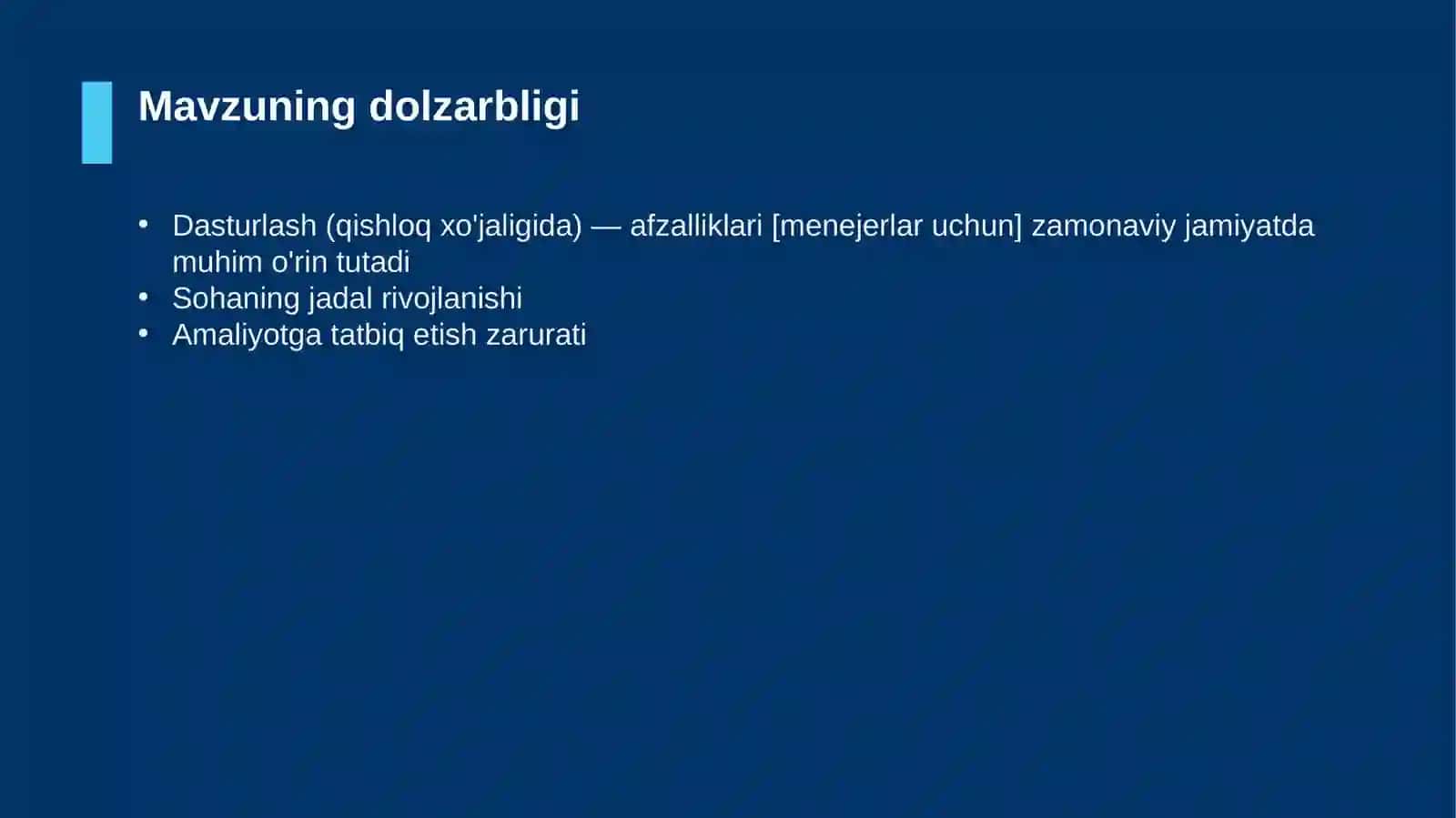 Mavzuning dolzarbligi

• Dasturlash (qishloq xo'jaligida) — afzalliklari [menejerlar uchun] zamonaviy jamiyatda muhim o'rin tutadi
• Sohaning jadal rivojlanishi
• Amaliyotga tatbiq etish zarurati